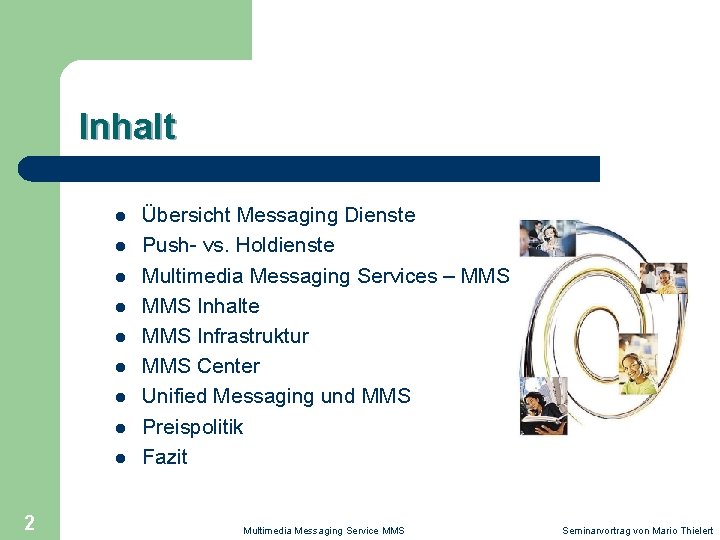 Inhalt

- Übersicht Messaging Dienste
- Push- vs. Holdienste
- Multimedia Messaging Services – MMS
- MMS Inhalte
- MMS Infrastruktur
- MMS Center
- Unified Messaging und MMS
- Preispolitik
- Fazit

2

Multimedia Messaging Service MMS

Seminarvortrag von Mario Thielert